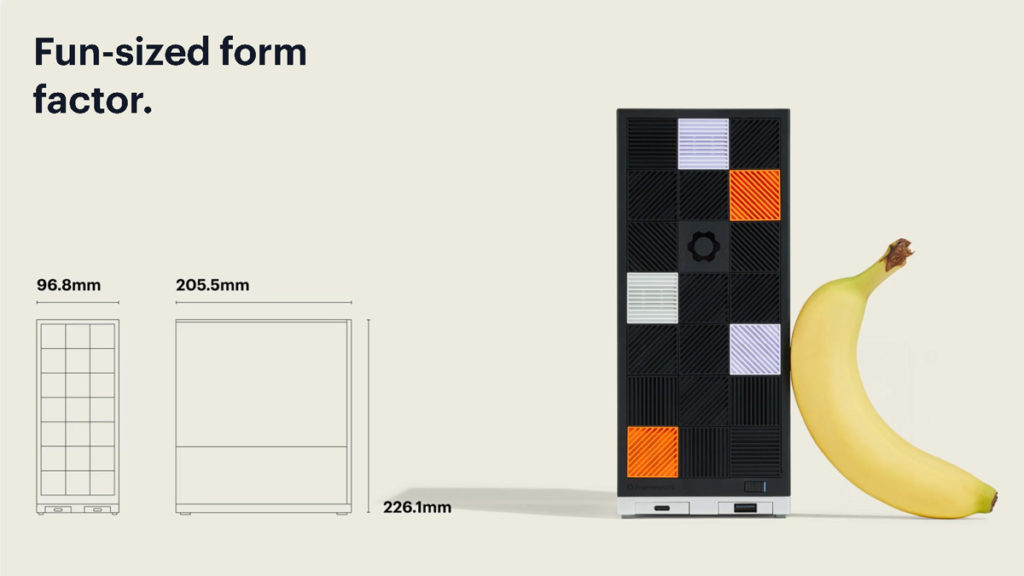 Fun-sized form factor.

96.8mm

205.5mm

226.1mm